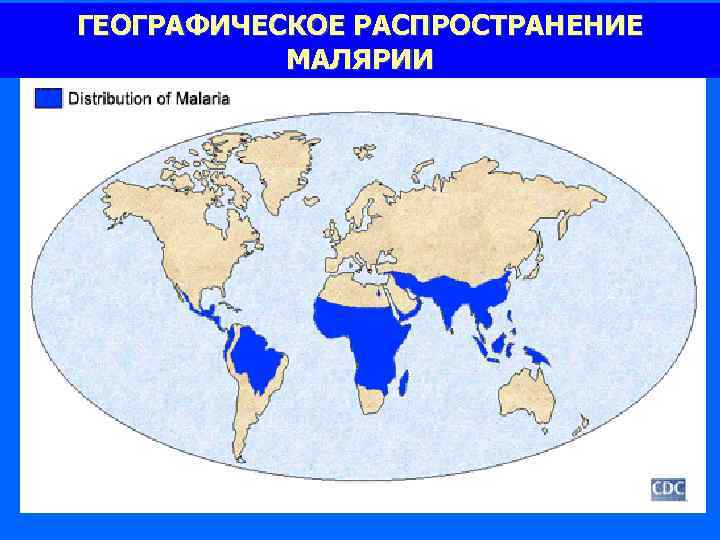 ГЕОГРАФИЧЕСКОЕ РАСПРОСТРАНЕНИЕ МАЛЯРИИ

Distribution of Malaria

CDC